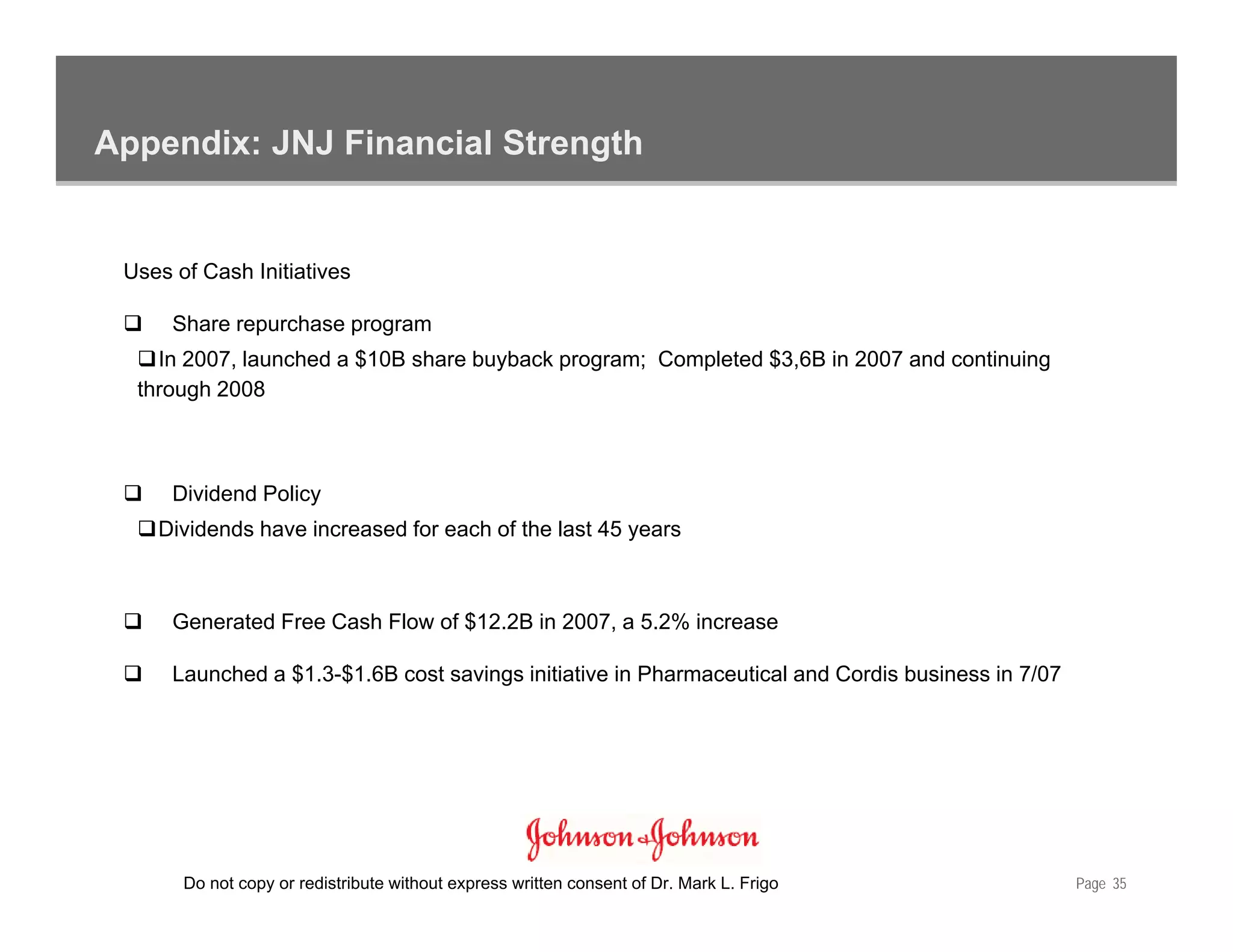 Appendix: JNJ Financial Strength

Uses of Cash Initiatives

❑ Share repurchase program

❑ In 2007, launched a \$10B share buyback program; Completed \$3,6B in 2007 and continuing through 2008

❑ Dividend Policy

❑ Dividends have increased for each of the last 45 years

❑ Generated Free Cash Flow of \$12.2B in 2007, a 5.2% increase

❑ Launched a \$1.3-\$1.6B cost savings initiative in Pharmaceutical and Cordis business in 7/07

Johnson & Johnson

Do not copy or redistribute without express written consent of Dr. Mark L. Frigo

Page 35